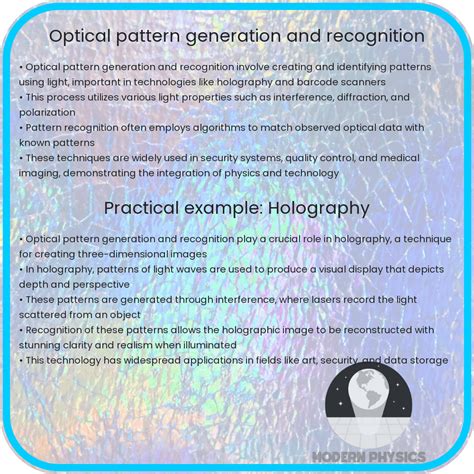 Optical pattern generation and recognition

• Optical pattern generation and recognition involve creating and identifying patterns using light, important in technologies like holography and barcode scanners
• This process utilizes various light properties such as interference, diffraction, and polarization
• Pattern recognition often employs algorithms to match observed optical data with known patterns
• These techniques are widely used in security systems, quality control, and medical imaging, demonstrating the integration of physics and technology

Practical example: Holography

• Optical pattern generation and recognition play a crucial role in holography, a technique for creating three-dimensional images
• In holography, patterns of light waves are used to produce a visual display that depicts depth and perspective
• These patterns are generated through interference, where lasers record the light scattered from an object
• Recognition of these patterns allows the holographic image to be reconstructed with stunning clarity and realism when illuminated
• This technology has widespread applications in fields like art, security, and data storage

MODERN PHYSICS